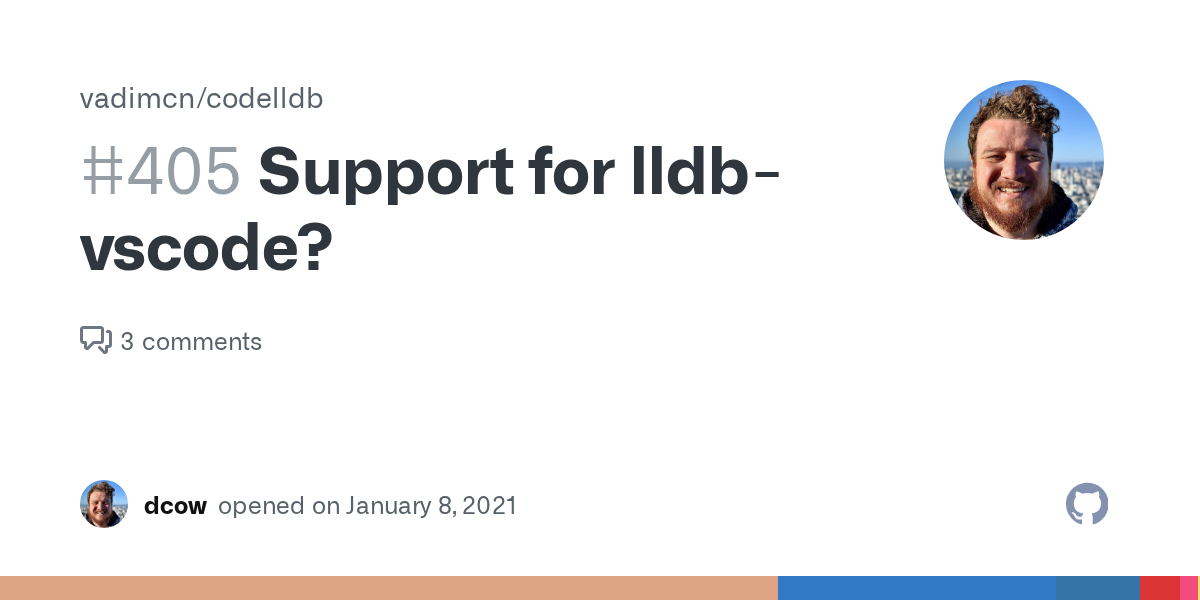 vadimcn/codelldb

#405 Support for lldb-vscode?

3 comments

dcow opened on January 8, 2021